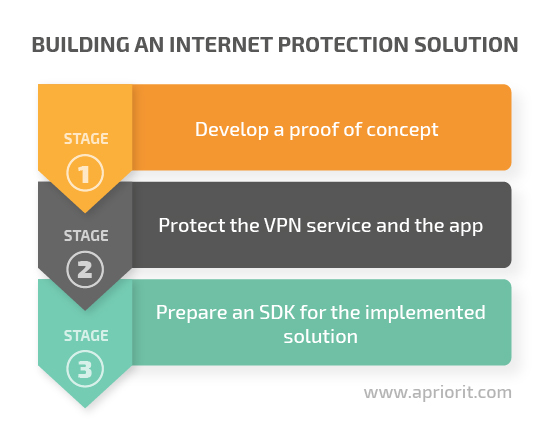 BUILDING AN INTERNET PROTECTION SOLUTION

STAGE
1
Develop a proof of concept

STAGE
2
Protect the VPN service and the app

STAGE
3
Prepare an SDK for the implemented solution

www.apriorit.com